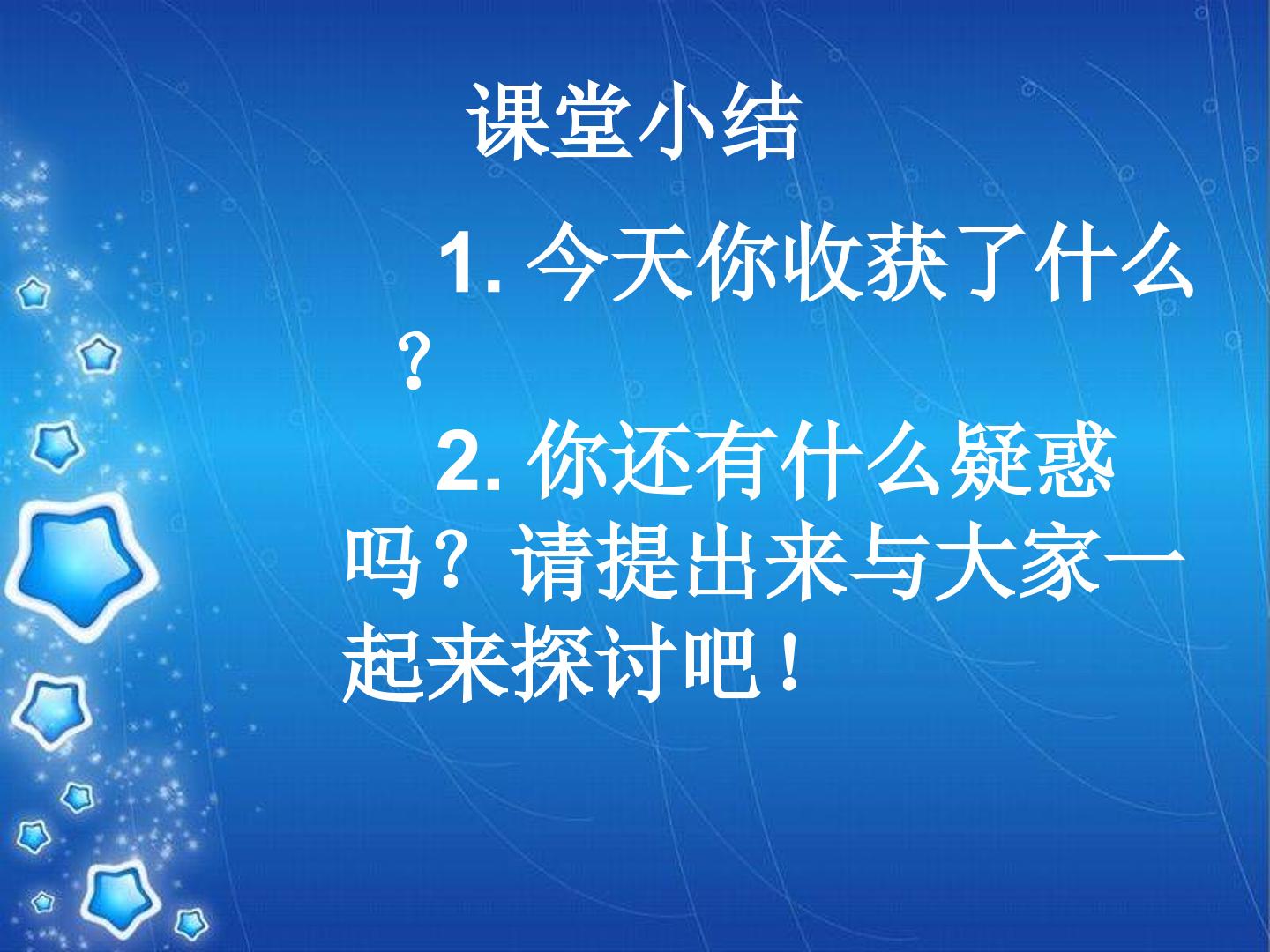 课堂小结

1.今天你收获了什么？

2.你还有什么疑惑吗？请提出来与大家一起来探讨吧！